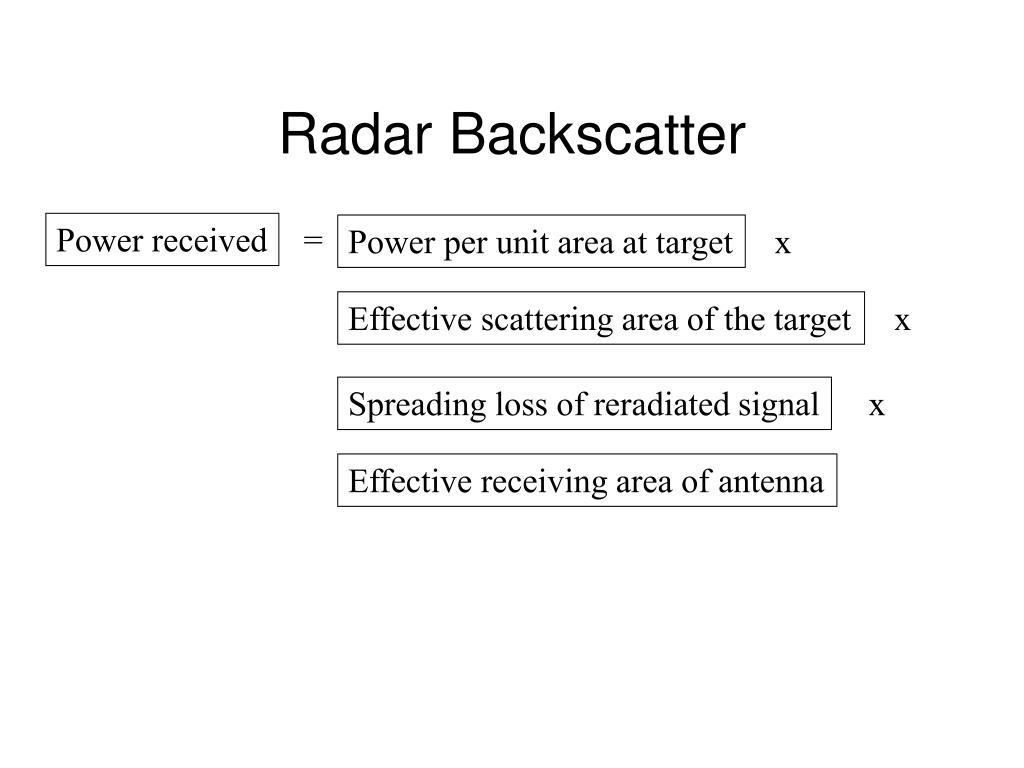 Radar Backscatter

Power received = Power per unit area at target x

Effective scattering area of the target x

Spreading loss of reradiated signal x

Effective receiving area of antenna